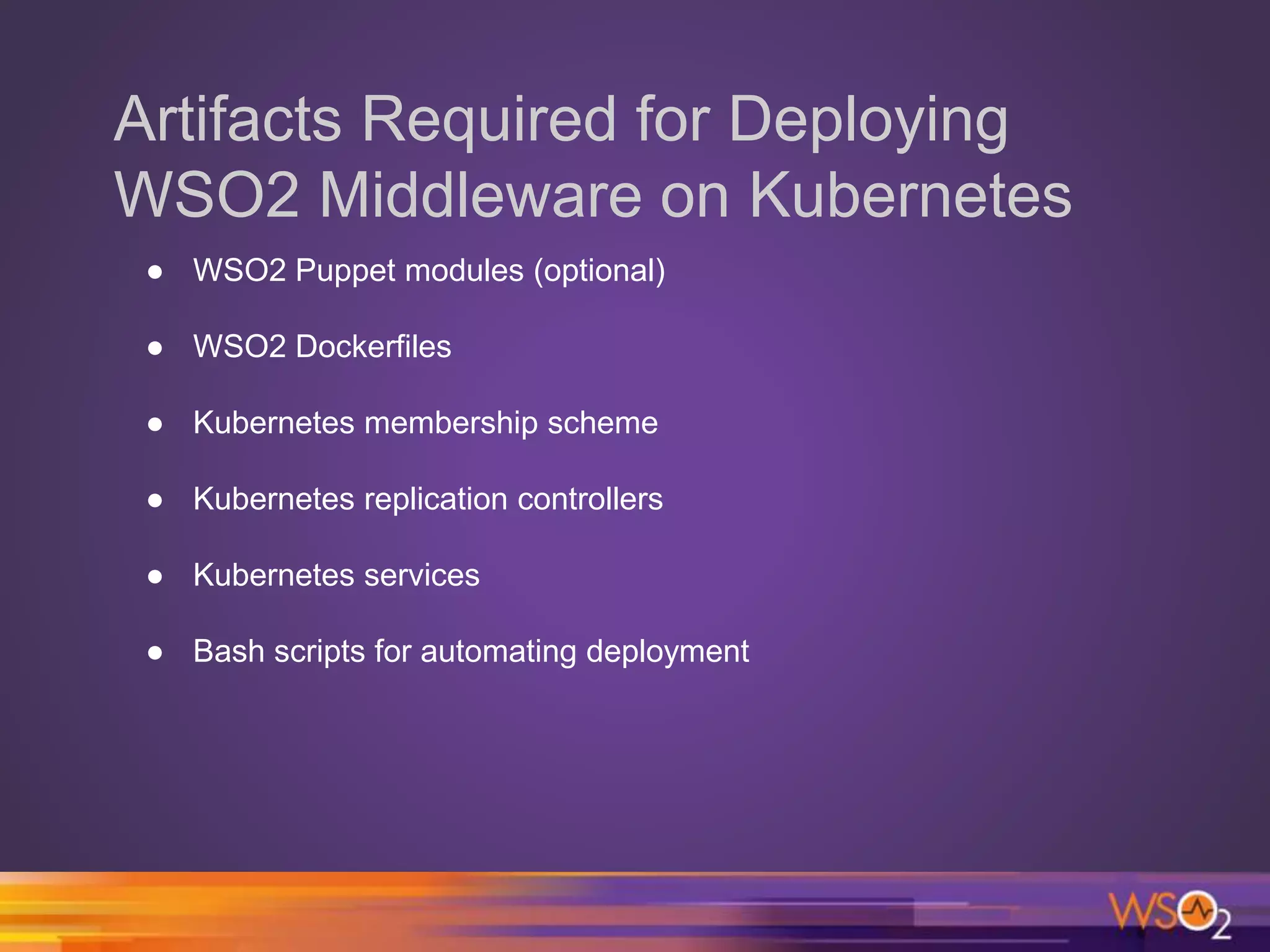 Artifacts Required for Deploying WSO2 Middleware on Kubernetes

● WSO2 Puppet modules (optional)
● WSO2 Dockerfiles
● Kubernetes membership scheme
● Kubernetes replication controllers
● Kubernetes services
● Bash scripts for automating deployment

WSO2